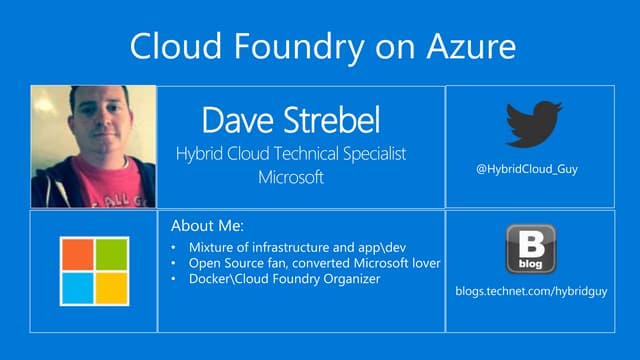 Cloud Foundry on Azure

Dave Strebel
Hybrid Cloud Technical Specialist
Microsoft

@HybridCloud_Guy

About Me:
• Mixture of infrastructure and app\dev
• Open Source fan, converted Microsoft lover
• Docker\Cloud Foundry Organizer

B
blog

blogs.technet.com/hybridguy